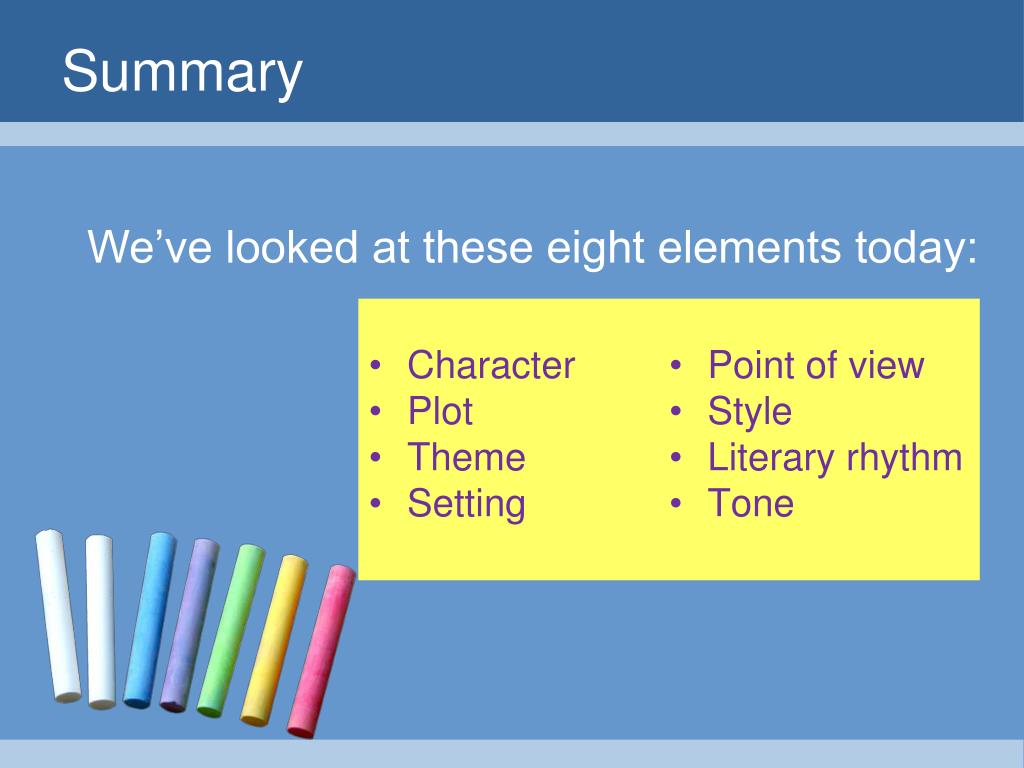 Summary

We’ve looked at these eight elements today:

• Character
• Plot
• Theme
• Setting

• Point of view
• Style
• Literary rhythm
• Tone